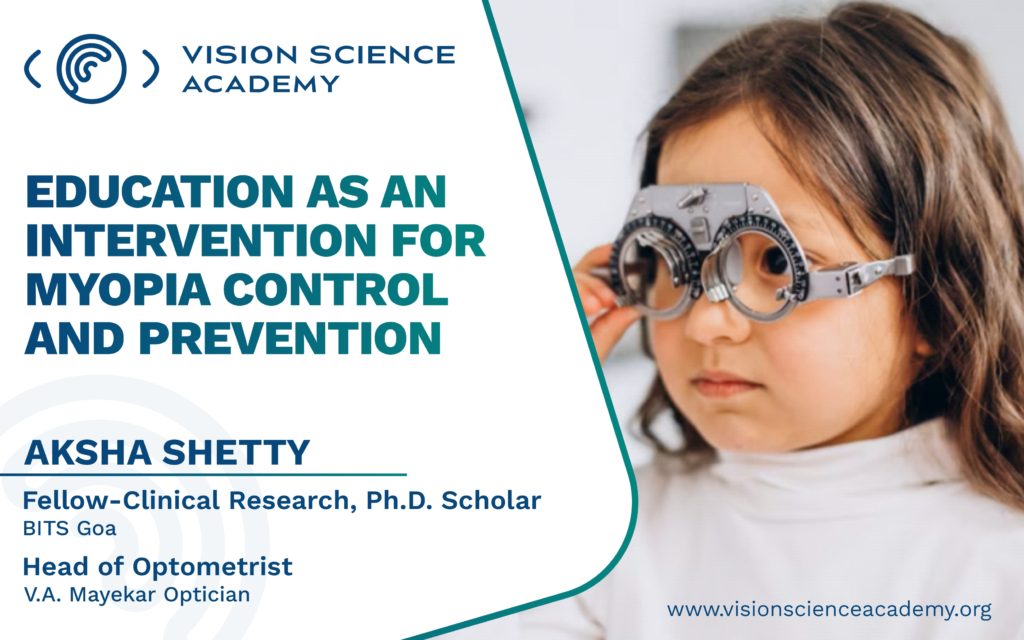 VISION SCIENCE ACADEMY

EDUCATION AS AN INTERVENTION FOR MYOPIA CONTROL AND PREVENTION

AKSHA SHETTY

Fellow-Clinical Research, Ph.D. Scholar
BITS Goa

Head of Optometrist
V.A. Mayekar Optician

www.visionscienceacademy.org